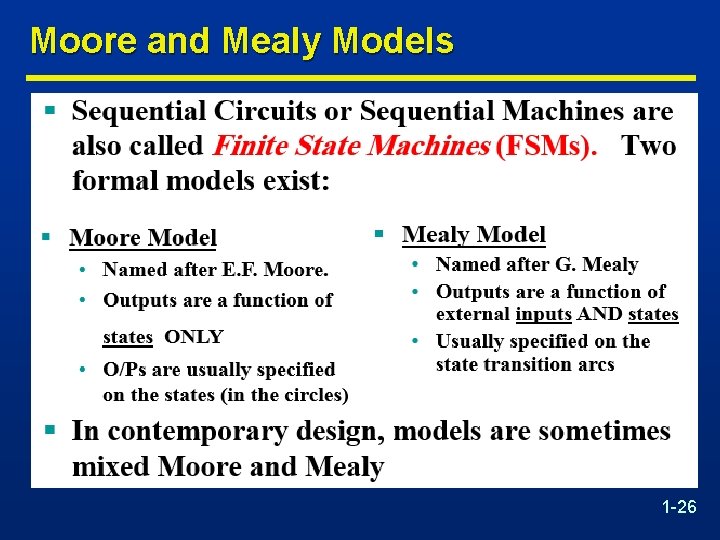 Moore and Mealy Models

▪ Sequential Circuits or Sequential Machines are also called Finite State Machines (FSMs). Two formal models exist:

▪ Moore Model
• Named after E.F. Moore.
• Outputs are a function of states ONLY
• O/Ps are usually specified on the states (in the circles)

▪ Mealy Model
• Named after G. Mealy
• Outputs are a function of external inputs AND states
• Usually specified on the state transition arcs

▪ In contemporary design, models are sometimes mixed Moore and Mealy

1-26